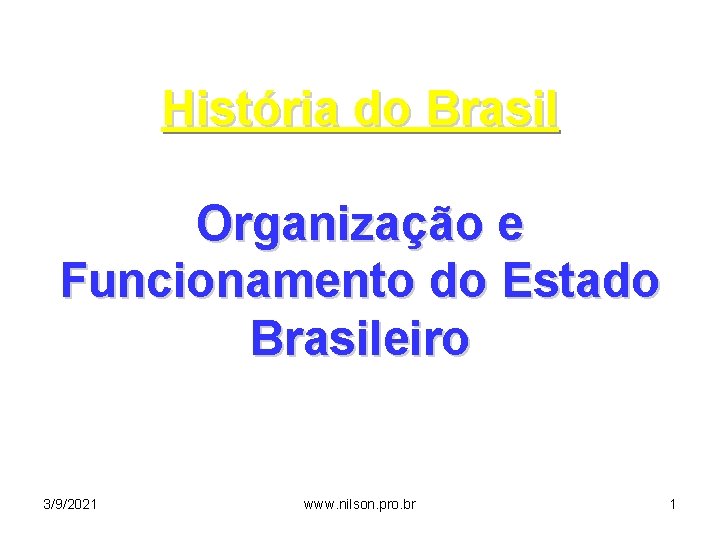 História do Brasil

Organização e Funcionamento do Estado Brasileiro

3/9/2021

www.nilson.pro.br

1